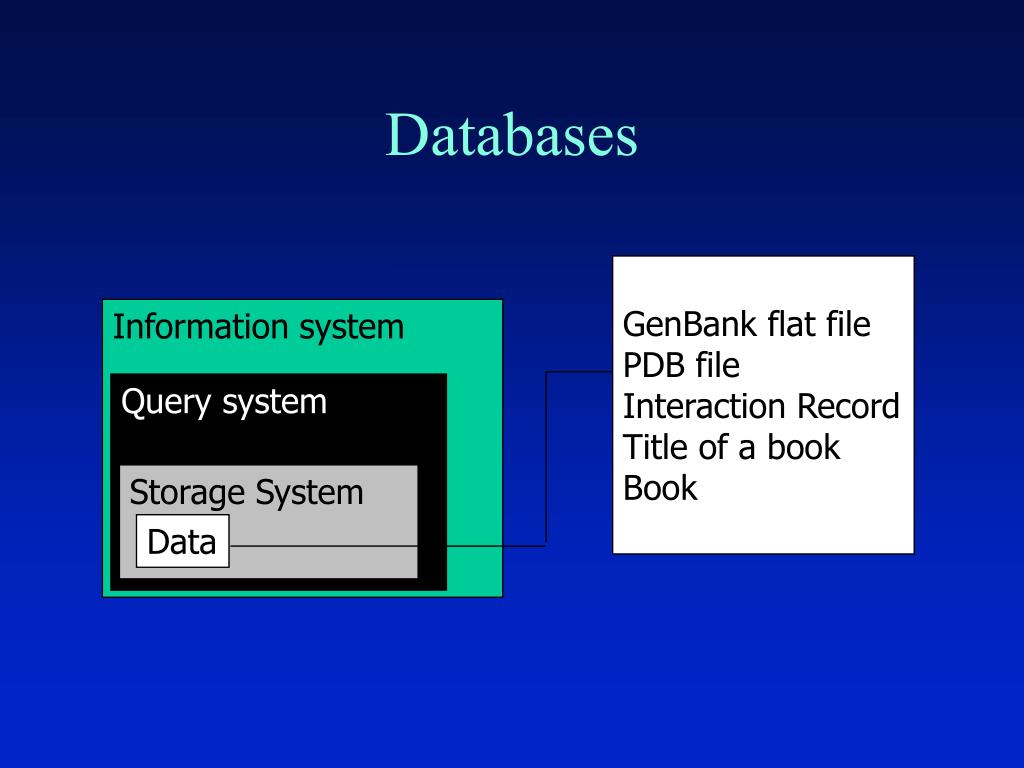 Databases

Information system

Query system

Storage System

Data

GenBank flat file
PDB file
Interaction Record
Title of a book
Book